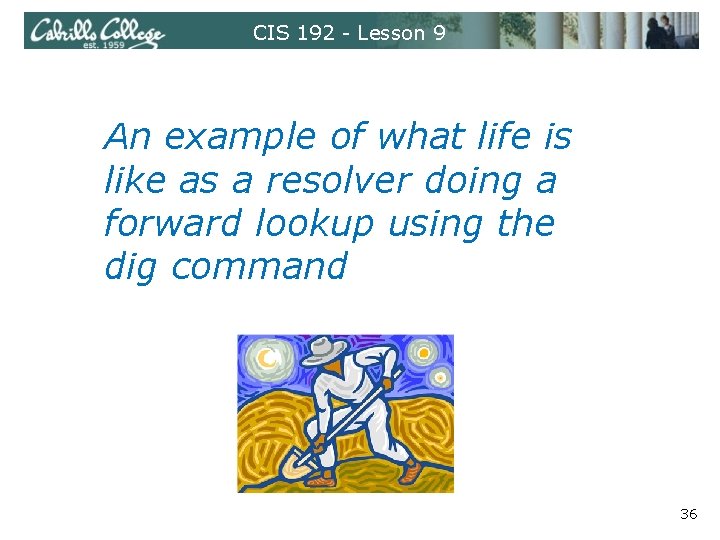 Cabrillo College
est. 1959

CIS 192 - Lesson 9

An example of what life is like as a resolver doing a forward lookup using the dig command

36